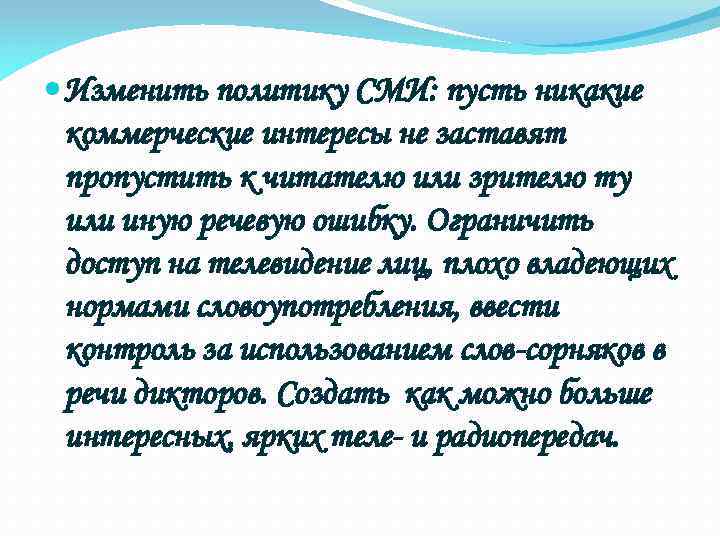 Изменить политику СМИ: пусть никакие коммерческие интересы не заставят пропустить к читателю или зрителю ту или иную речевую ошибку. Ограничить доступ на телевидение лиц, плохо владеющих нормами словоупотребления, ввести контроль за использованием слов-сорняков в речи дикторов. Создать как можно больше интересных, ярких теле- и радиопередач.